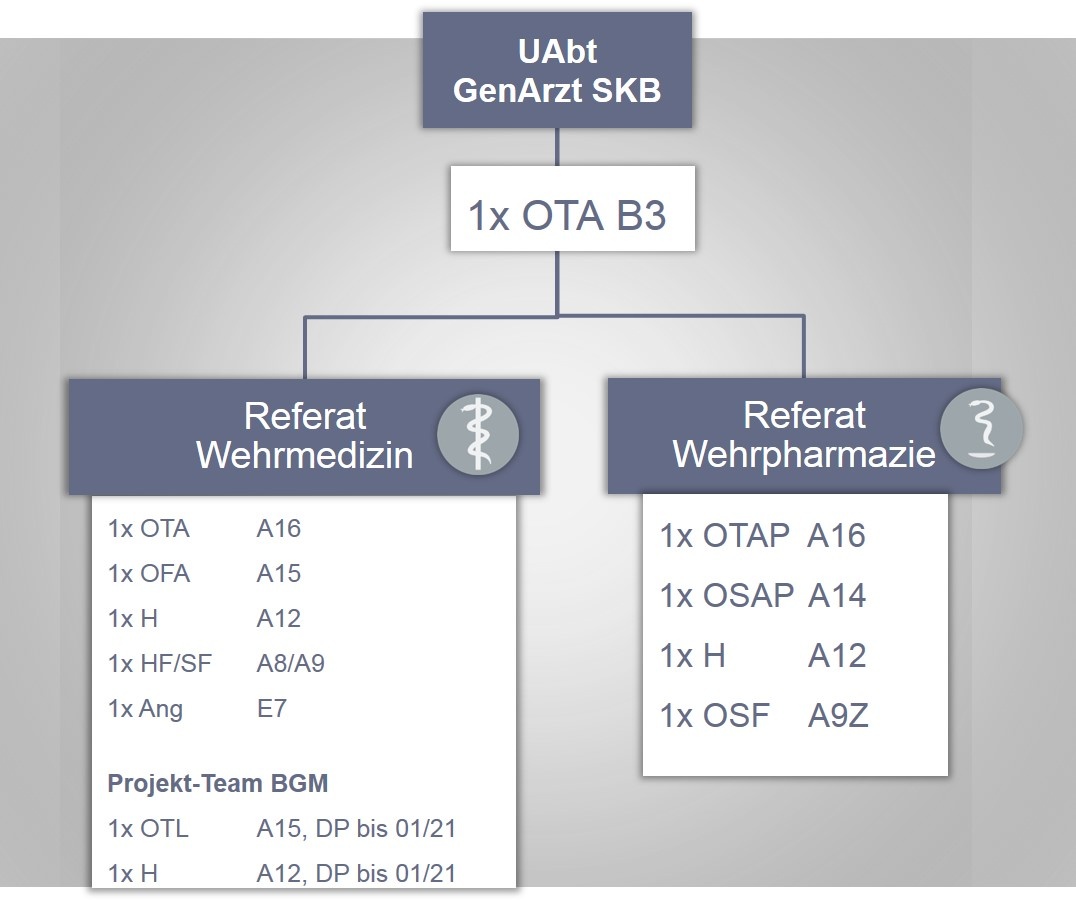 UAbt
GenArzt SKB

1x OTA B3

Referat
Wehrmedizin

1x OTA A16
1x OFA A15
1x H A12
1x HF/SF A8/A9
1x Ang E7

Projekt-Team BGM
1x OTL A15, DP bis 01/21
1x H A12, DP bis 01/21

Referat
Wehrpharmazie

1x OTAP A16
1x OSAP A14
1x H A12
1x OSF A9Z